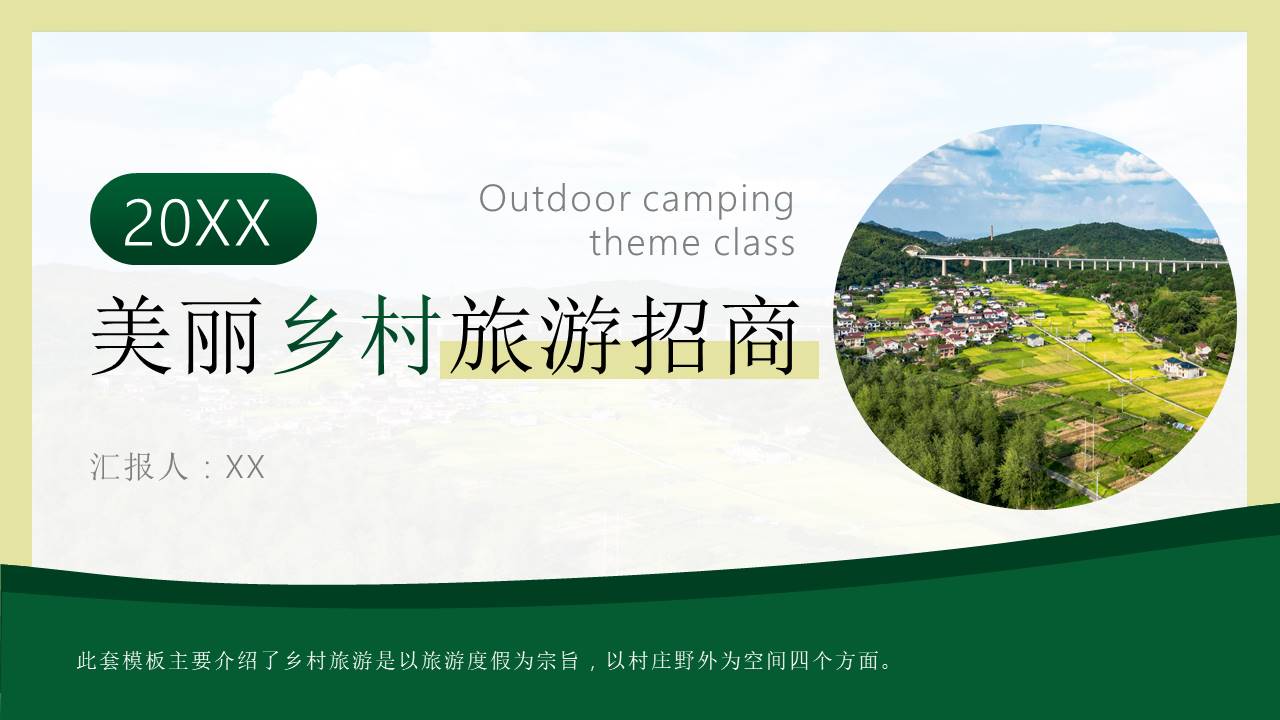 20XX

Outdoor camping theme class

美丽乡村旅游招商

汇报人：XX

此套模板主要介绍了乡村旅游是以旅游度假为宗旨，以村庄野外为空间四个方面。